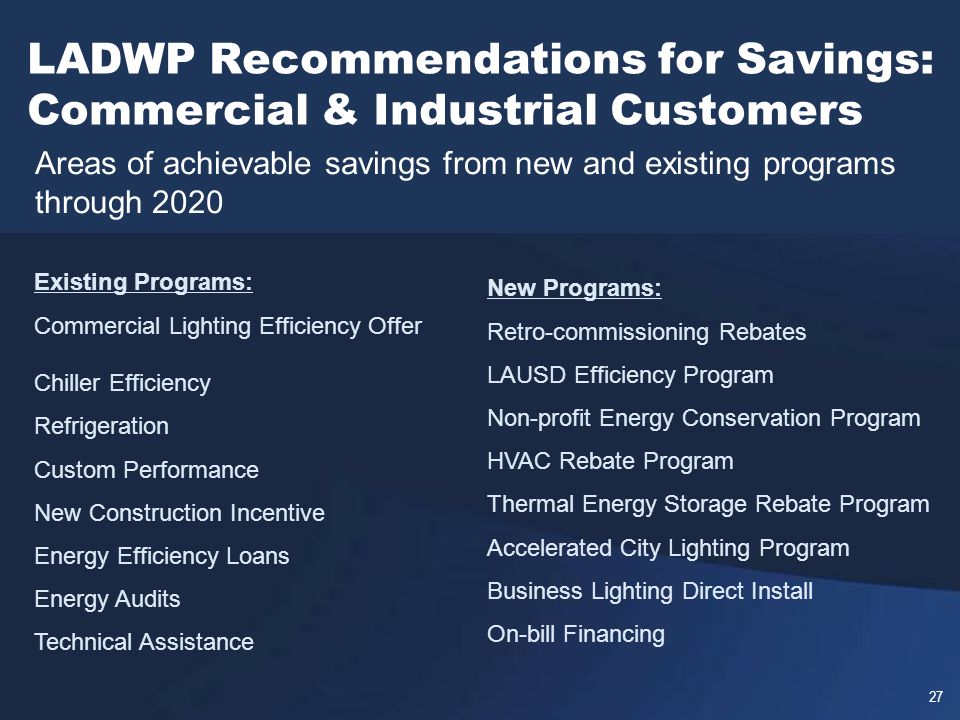 LADWP Recommendations for Savings: Commercial & Industrial Customers

Areas of achievable savings from new and existing programs through 2020

Existing Programs:

Commercial Lighting Efficiency Offer

Chiller Efficiency

Refrigeration

Custom Performance

New Construction Incentive

Energy Efficiency Loans

Energy Audits

Technical Assistance

New Programs:

Retro-commissioning Rebates

LAUSD Efficiency Program

Non-profit Energy Conservation Program

HVAC Rebate Program

Thermal Energy Storage Rebate Program

Accelerated City Lighting Program

Business Lighting Direct Install

On-bill Financing

27